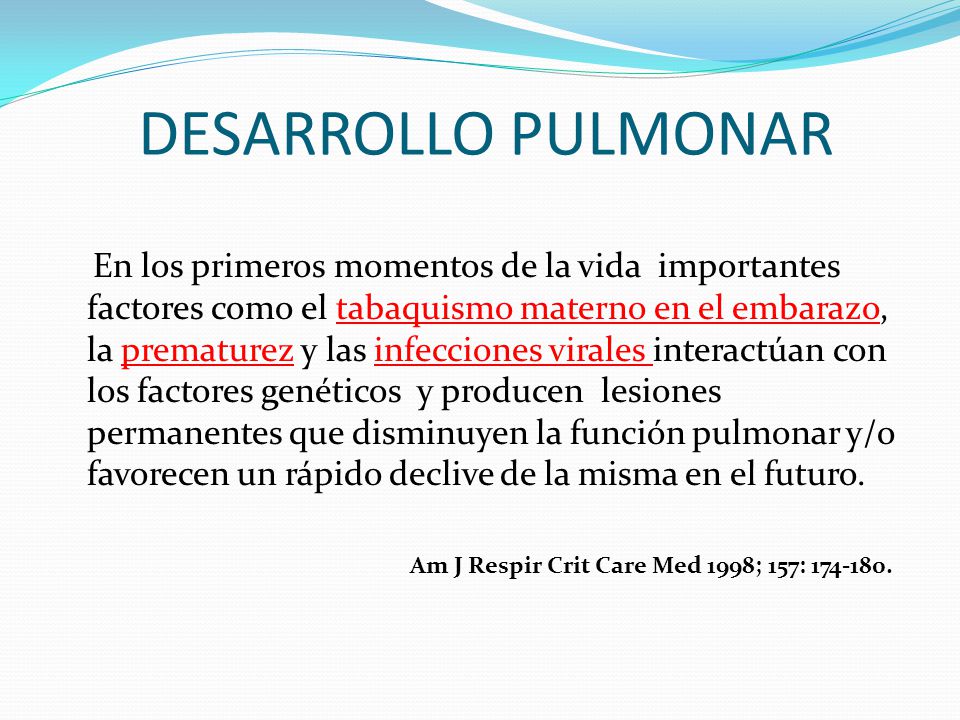 DESARROLLO PULMONAR

En los primeros momentos de la vida importantes factores como el tabaquismo materno en el embarazo, la prematurez y las infecciones virales interactúan con los factores genéticos y producen lesiones permanentes que disminuyen la función pulmonar y/o favorecen un rápido declive de la misma en el futuro.

Am J Respir Crit Care Med 1998; 157: 174-180.